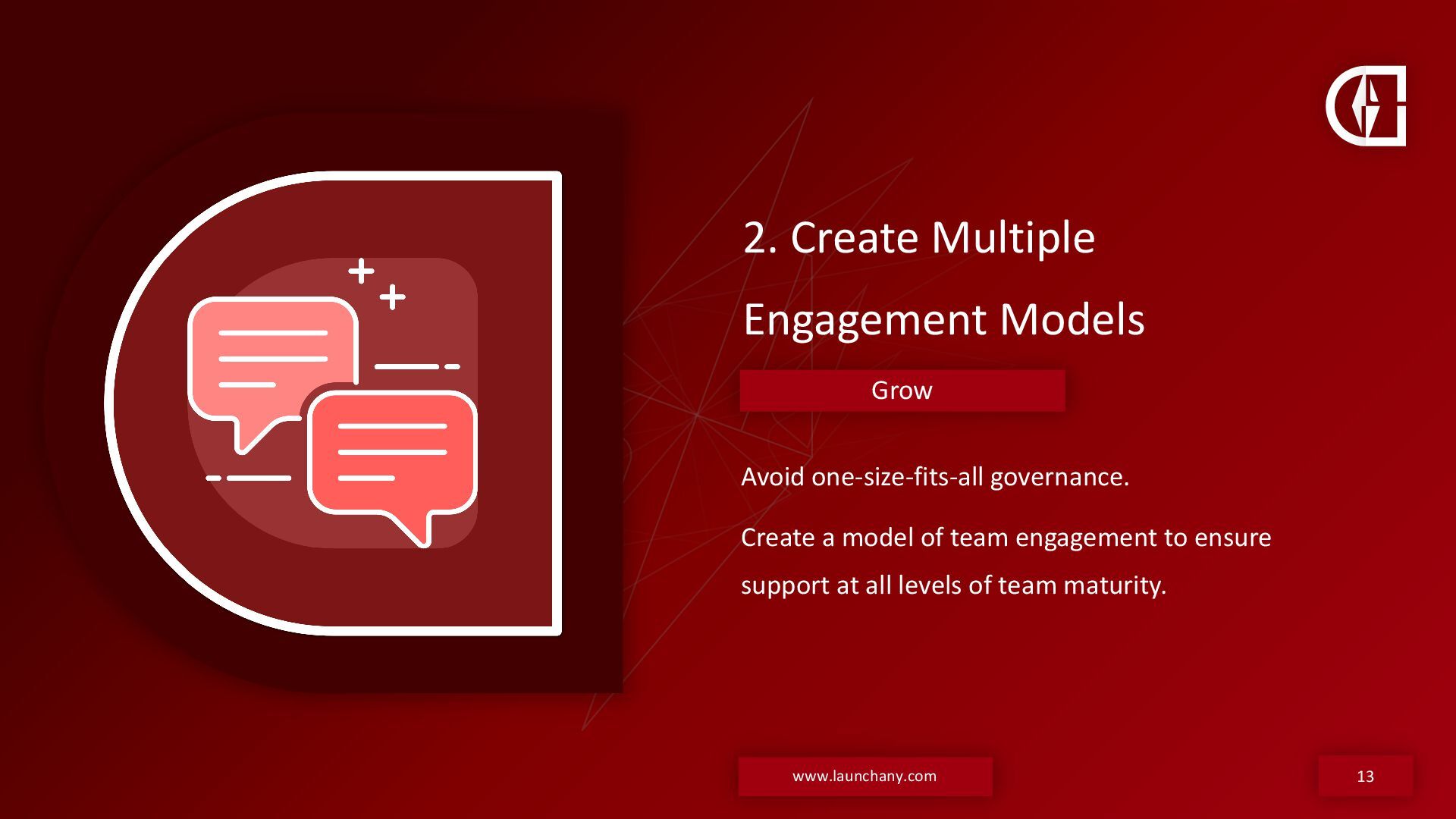 2. Create Multiple Engagement Models

Grow

Avoid one-size-fits-all governance.

Create a model of team engagement to ensure support at all levels of team maturity.

www.launchany.com

13